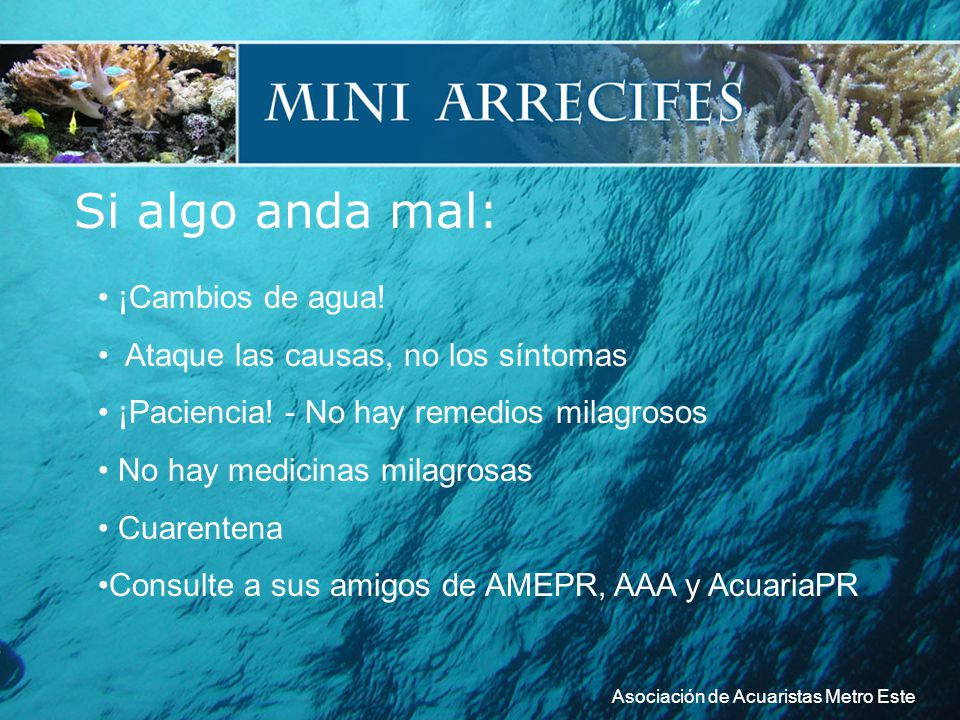 MINI ARRECIFES

Si algo anda mal:

• ¡Cambios de agua!

• Ataque las causas, no los síntomas

• ¡Paciencia! - No hay remedios milagrosos

• No hay medicinas milagrosas

• Cuarentena

•Consulte a sus amigos de AMEPR, AAA y AcuariaPR

Asociación de Acuaristas Metro Este